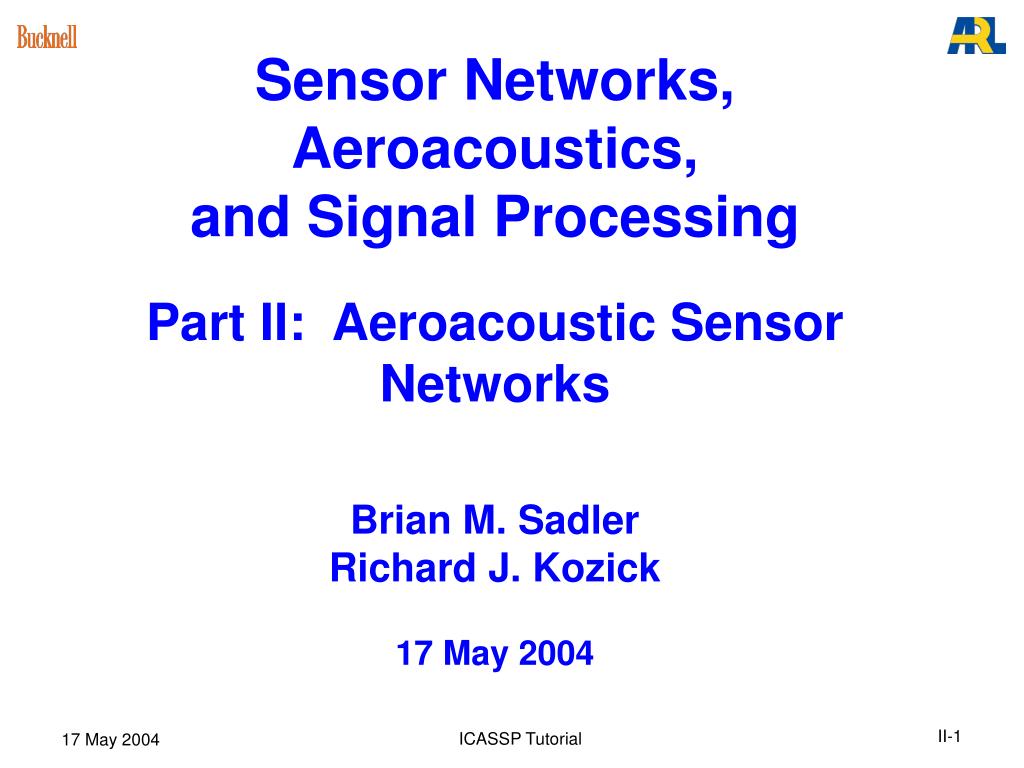 Bucknell

ARL

Sensor Networks, Aeroacoustics, and Signal Processing

Part II: Aeroacoustic Sensor Networks

Brian M. Sadler
Richard J. Kozick

17 May 2004

17 May 2004

ICASSP Tutorial

II-1